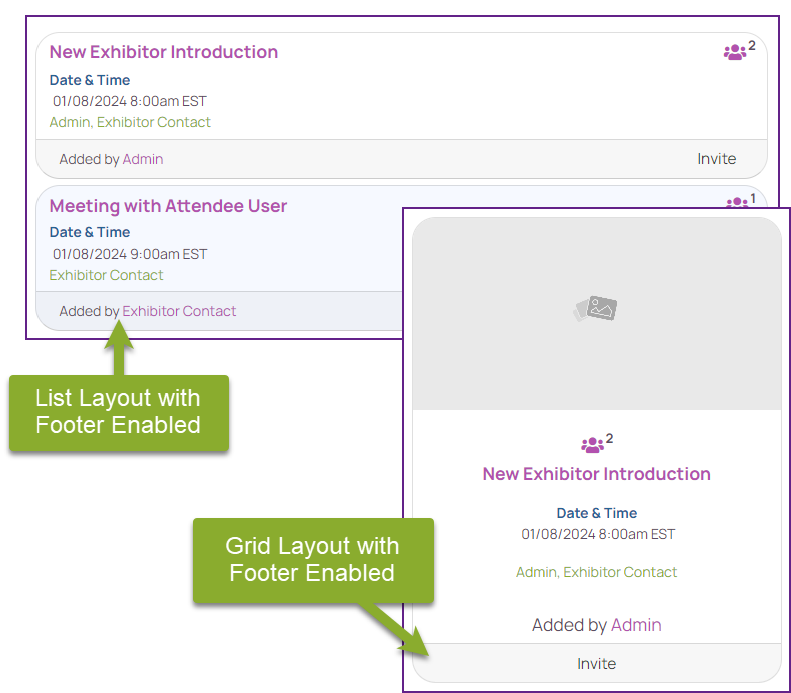 New Exhibitor Introduction
2

Date & Time
01/08/2024 8:00am EST
Admin, Exhibitor Contact

Added by Admin
Invite

Meeting with Attendee User
1

Date & Time
01/08/2024 9:00am EST
Exhibitor Contact

Added by Exhibitor Contact

List Layout with Footer Enabled

2
New Exhibitor Introduction

Date & Time
01/08/2024 8:00am EST

Admin, Exhibitor Contact

Added by Admin

Invite

Grid Layout with Footer Enabled